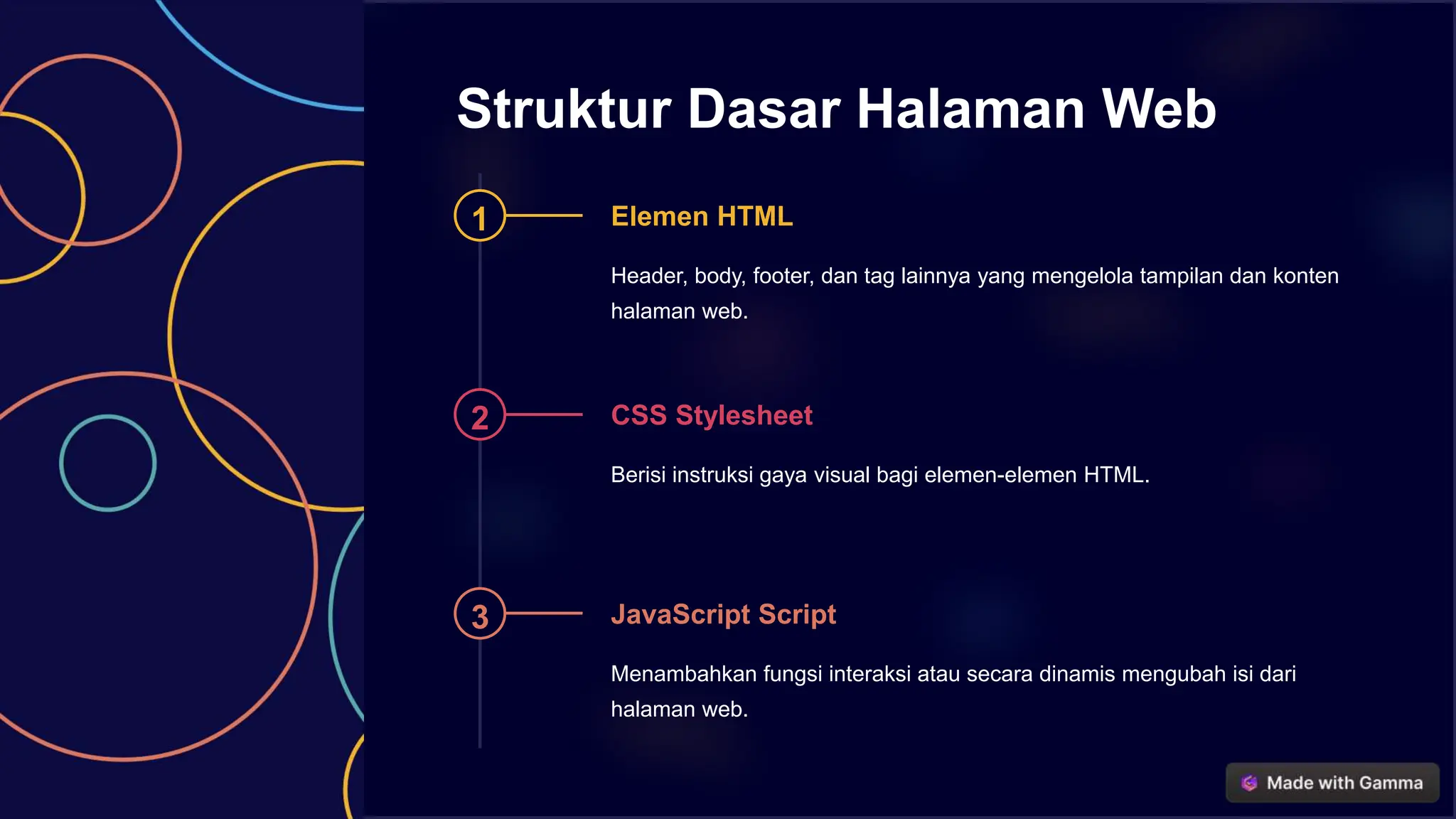 Struktur Dasar Halaman Web

1

Elemen HTML

Header, body, footer, dan tag lainnya yang mengelola tampilan dan konten halaman web.

2

CSS Stylesheet

Berisi instruksi gaya visual bagi elemen-elemen HTML.

3

JavaScript Script

Menambahkan fungsi interaksi atau secara dinamis mengubah isi dari halaman web.

Made with Gamma